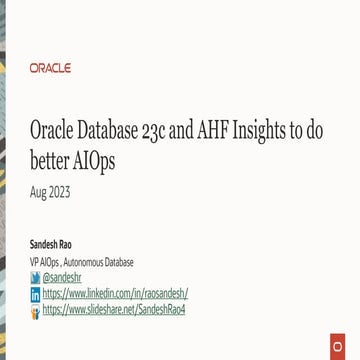 ORACLE

Oracle Database 23c and AHF Insights to do better AIOps

Aug 2023

Sandesh Rao

VP AIOps , Autonomous Database

@sandeshr

https://www.linkedin.com/in/raosandesh/

https://www.slideshare.net/SandeshRao4